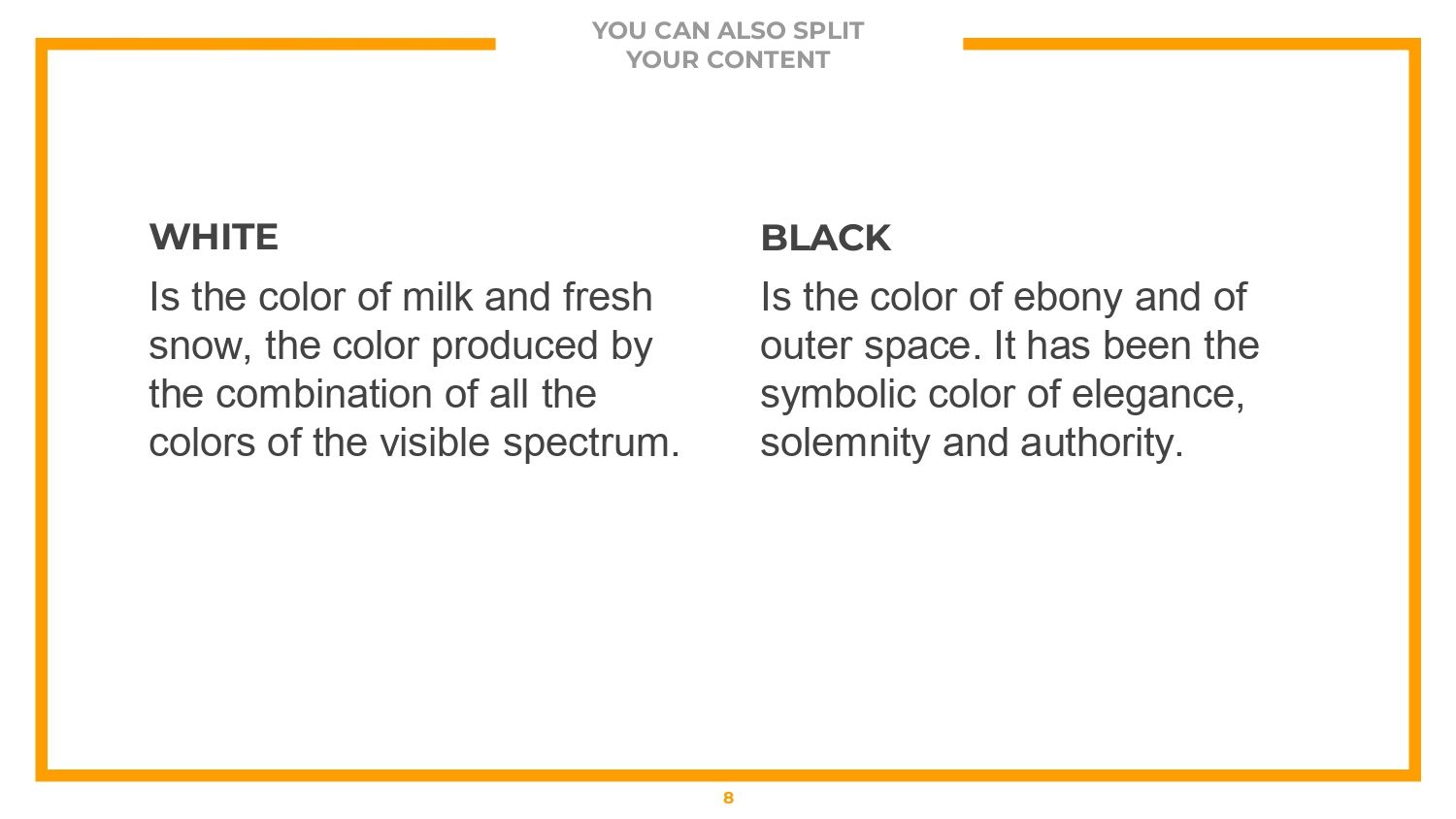 YOU CAN ALSO SPLIT YOUR CONTENT

WHITE

Is the color of milk and fresh snow, the color produced by the combination of all the colors of the visible spectrum.

BLACK

Is the color of ebony and of outer space. It has been the symbolic color of elegance, solemnity and authority.

8